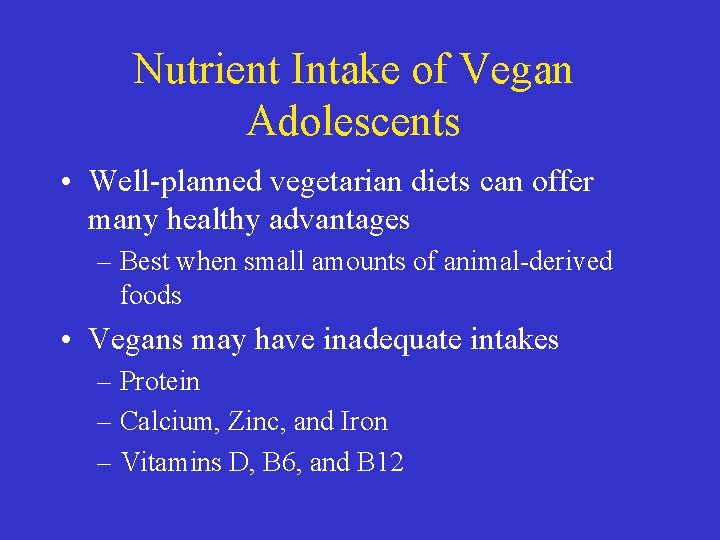 Nutrient Intake of Vegan Adolescents

• Well-planned vegetarian diets can offer many healthy advantages
– Best when small amounts of animal-derived foods

• Vegans may have inadequate intakes
– Protein
– Calcium, Zinc, and Iron
– Vitamins D, B6, and B12